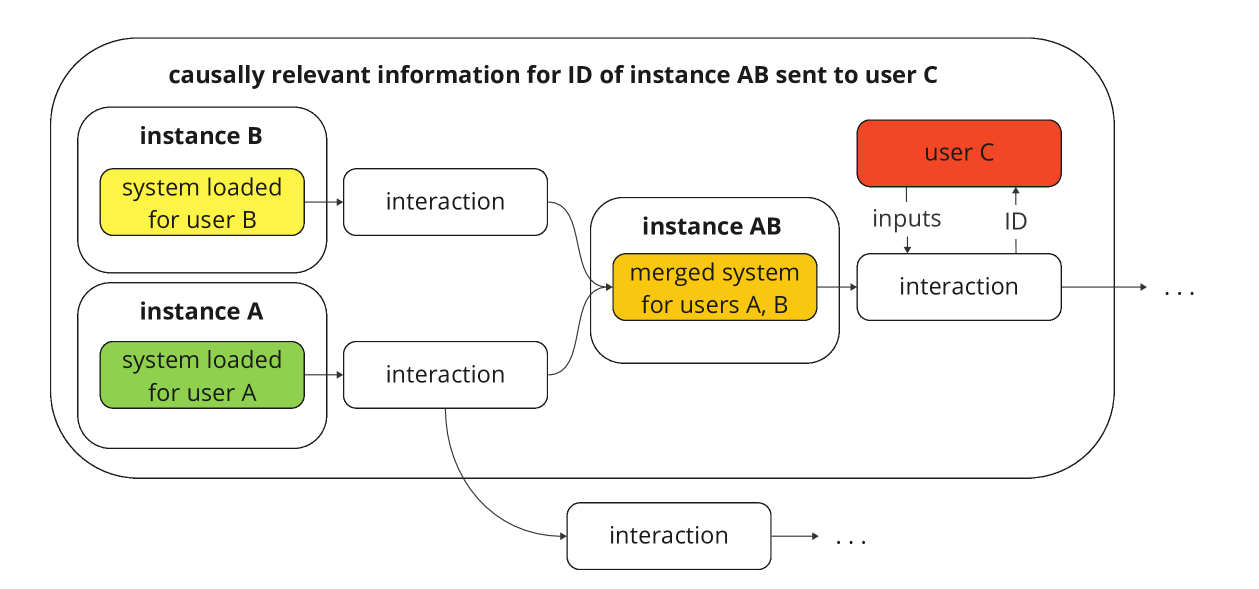 causally relevant information for ID of instance AB sent to user C

instance B

system loaded for user B

interaction

instance A

system loaded for user A

interaction

instance AB

merged system for users A, B

user C

inputs

ID

interaction

. . .

interaction

. . .